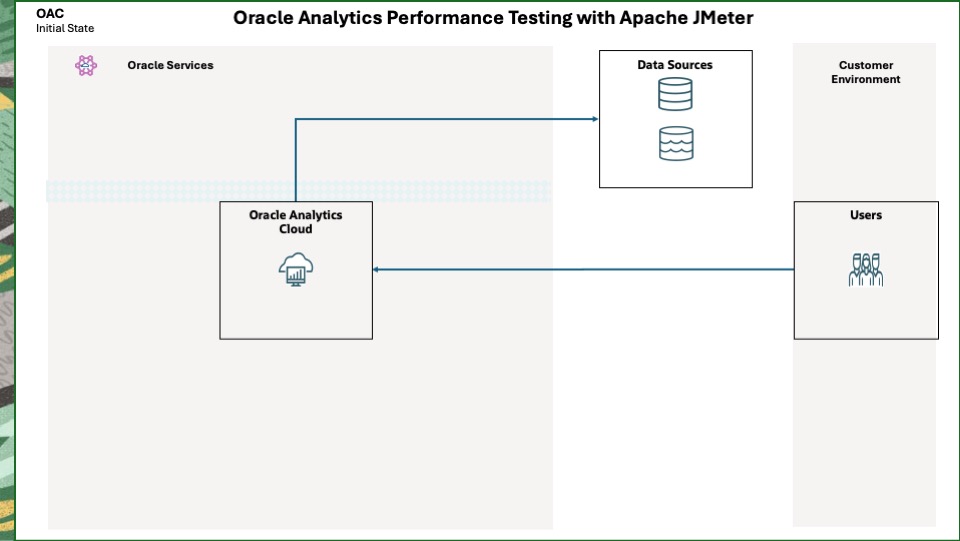 OAC
Initial State

Oracle Analytics Performance Testing with Apache JMeter

Oracle Services

Data Sources

Customer Environment

Oracle Analytics Cloud

Users